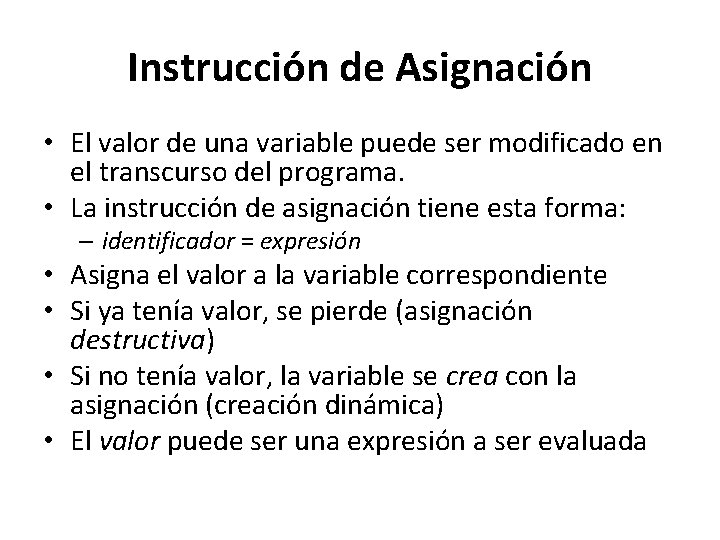 Instrucción de Asignación

• El valor de una variable puede ser modificado en el transcurso del programa.
• La instrucción de asignación tiene esta forma:
– identificador = expresión
• Asigna el valor a la variable correspondiente
• Si ya tenía valor, se pierde (asignación destructiva)
• Si no tenía valor, la variable se crea con la asignación (creación dinámica)
• El valor puede ser una expresión a ser evaluada